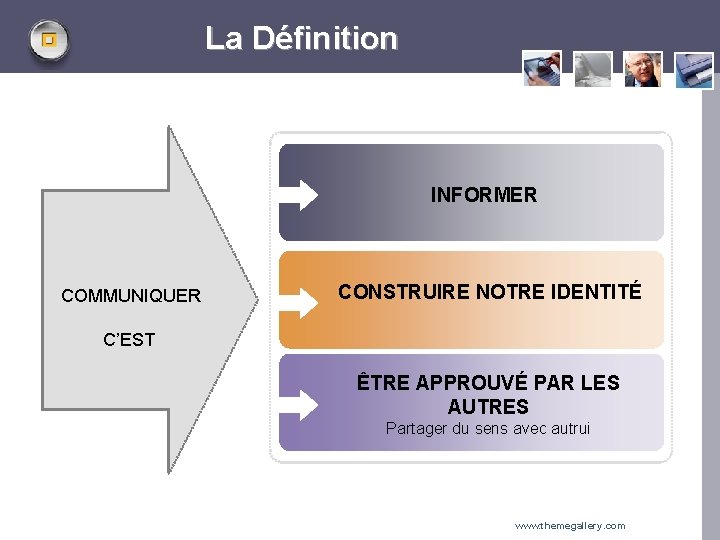 La Définition

COMMUNIQUER

C'EST

INFORMER

CONSTRUIRE NOTRE IDENTITÉ

ÊTRE APPROUVÉ PAR LES AUTRES
Partager du sens avec autrui

www.themegallery.com